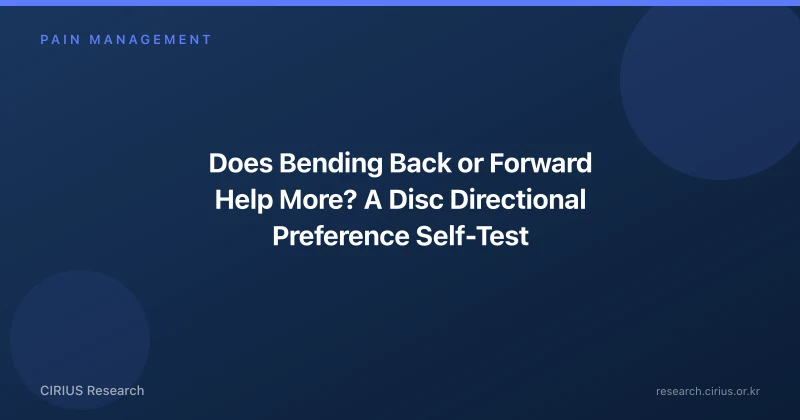 PAIN MANAGEMENT

Does Bending Back or Forward Help More? A Disc Directional Preference Self-Test

CIRIUS Research

research.cirius.or.kr